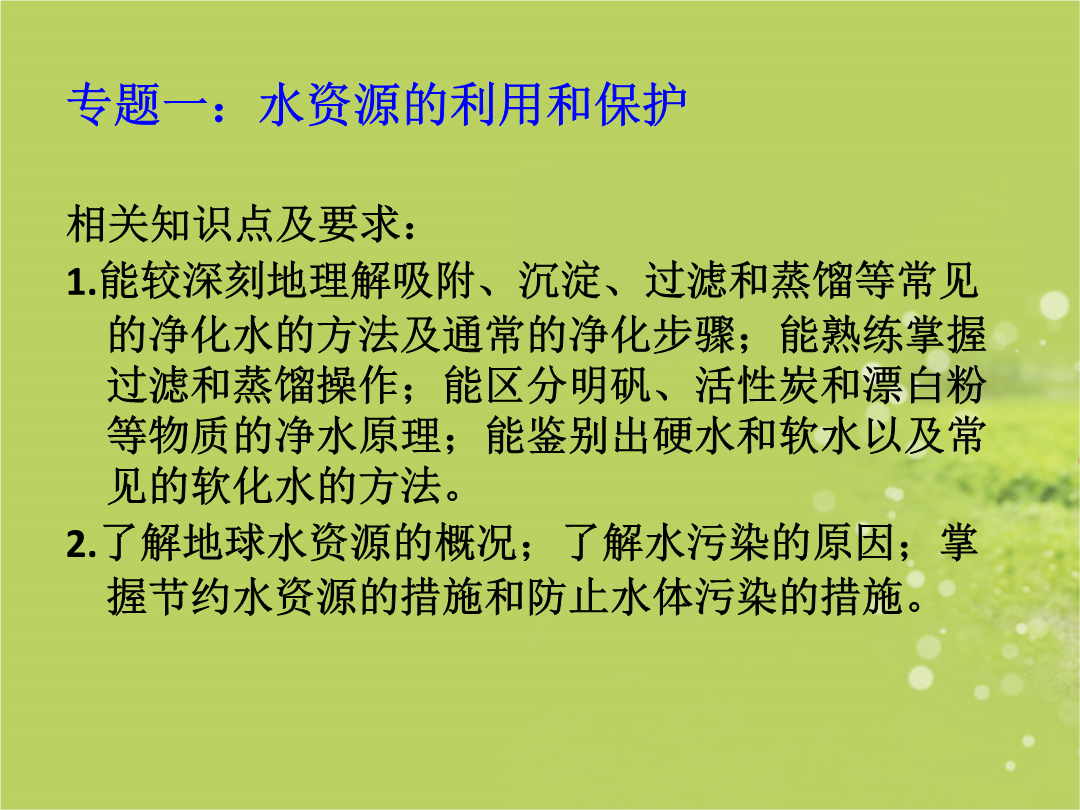 专题一：水资源的利用和保护

相关知识点及要求：

1.能较深刻地理解吸附、沉淀、过滤和蒸馏等常见的净化水的方法及通常的净化步骤；能熟练掌握过滤和蒸馏操作；能区分明矾、活性炭和漂白粉等物质的净水原理；能鉴别出硬水和软水以及常见的软化水的方法。

2.了解地球水资源的概况；了解水污染的原因；掌握节约水资源的措施和防止水体污染的措施。